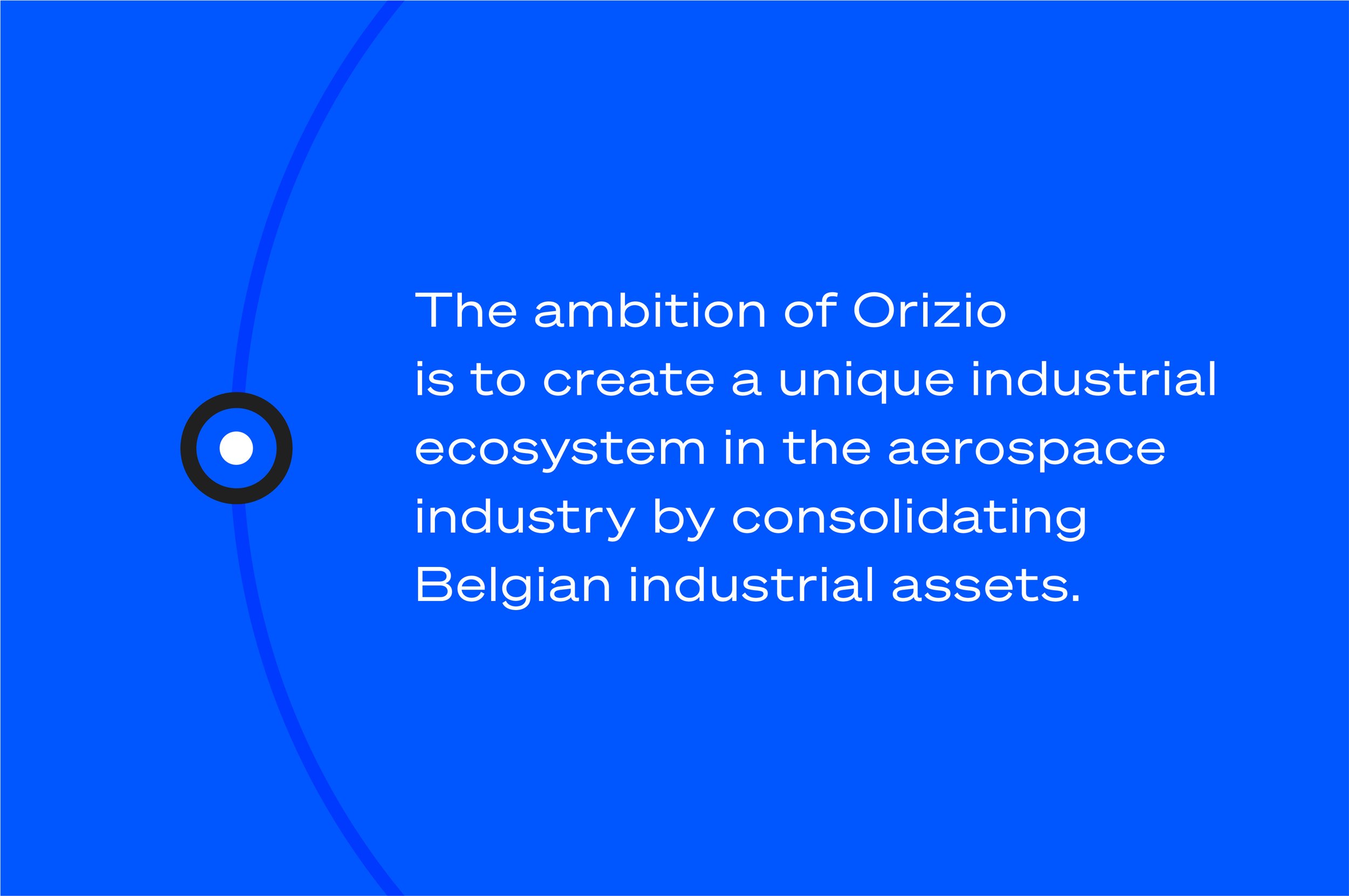 The ambition of Orizio is to create a unique industrial ecosystem in the aerospace industry by consolidating Belgian industrial assets.